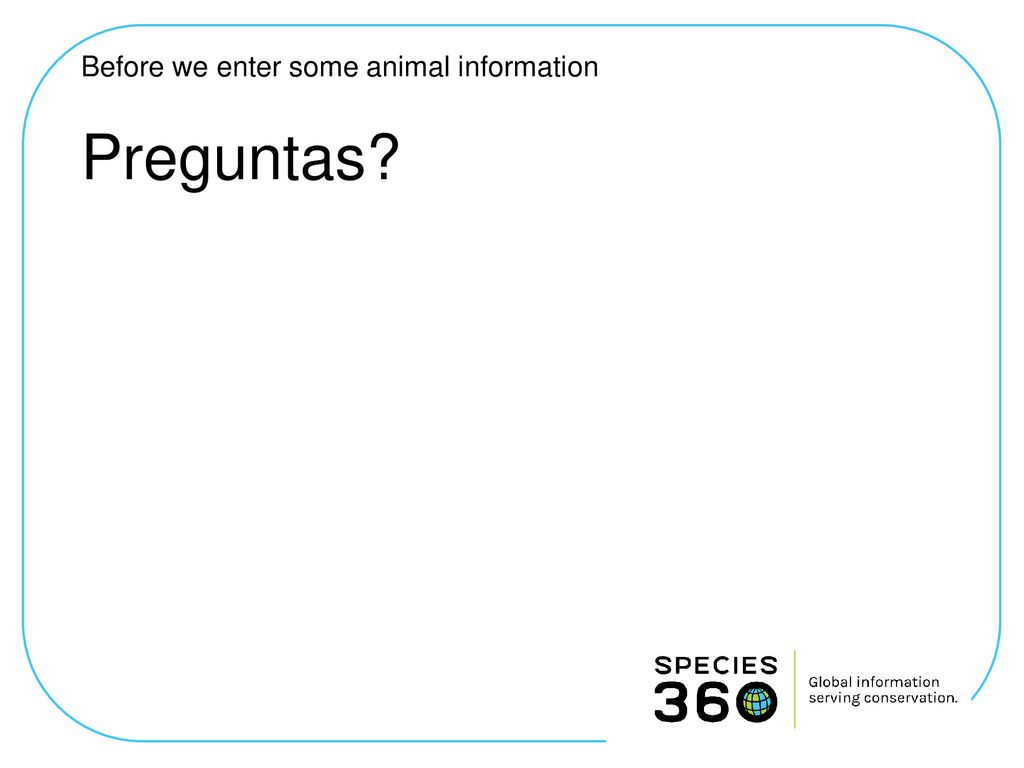 Before we enter some animal information

Preguntas?

SPECIES 360

Global information serving conservation.